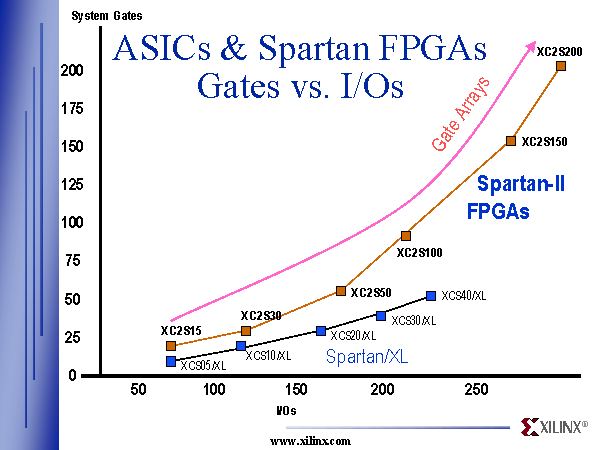 System Gates

ASICs & Spartan FPGAs
Gates vs. I/Os

200
175
150
125
100
75
50
25
0

Gate Arrays

XC2S200
XC2S150
Spartan-II FPGAs
XC2S100
XC2S50
XC2S30
XC2S15
XCS40/XL
XCS30/XL
XCS20/XL
XCS10/XL
XCS05/XL
Spartan/XL

50
100
150
200
250

I/Os

XILINX®

www.xilinx.com